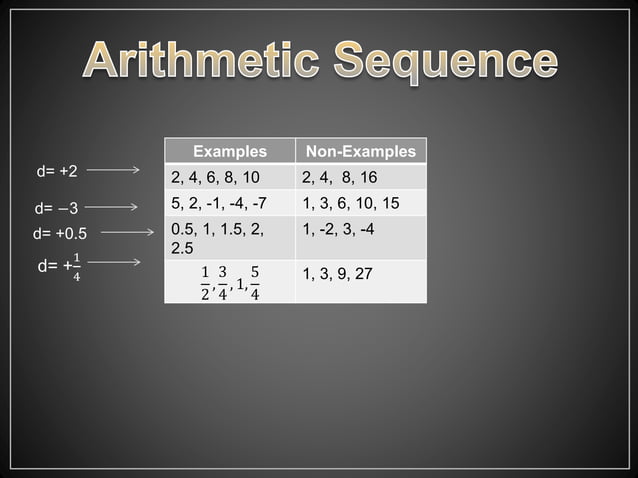 Arithmetic Sequence

d= +2
d= −3
d= +0.5
d= $+\frac{1}{4}$

| Examples | Non-Examples |
|---|---|
| 2, 4, 6, 8, 10 | 2, 4, 8, 16 |
| 5, 2, -1, -4, -7 | 1, 3, 6, 10, 15 |
| 0.5, 1, 1.5, 2, 2.5 | 1, -2, 3, -4 |
| $\frac{1}{2}, \frac{3}{4}, 1, \frac{5}{4}$ | 1, 3, 9, 27 |